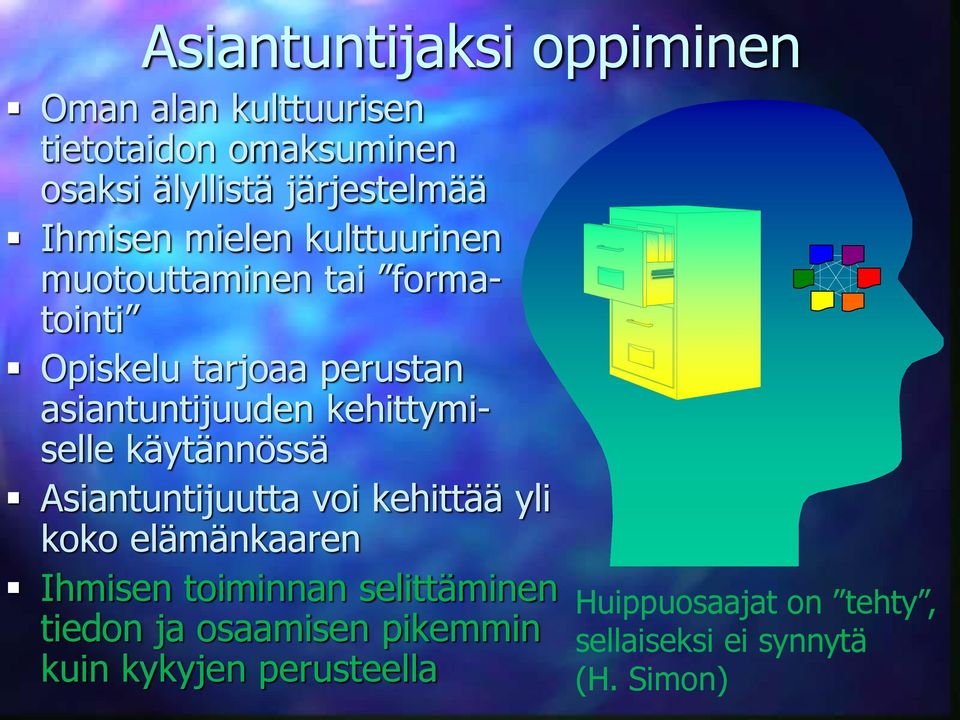 Asiantuntijaksi oppiminen

▪ Oman alan kulttuurisen tietotaidon omaksuminen osaksi älyllistä järjestelmää
▪ Ihmisen mielen kulttuurinen muotouttaminen tai ”formatointi”
▪ Opiskelu tarjoaa perustan asiantuntijuuden kehittymiselle käytännössä
▪ Asiantuntijuutta voi kehittää yli koko elämänkaaren
▪ Ihmisen toiminnan selittäminen tiedon ja osaamisen pikemmin kuin kykyjen perusteella

Huippuosaajat on ”tehty”, sellaiseksi ei synnytä (H. Simon)